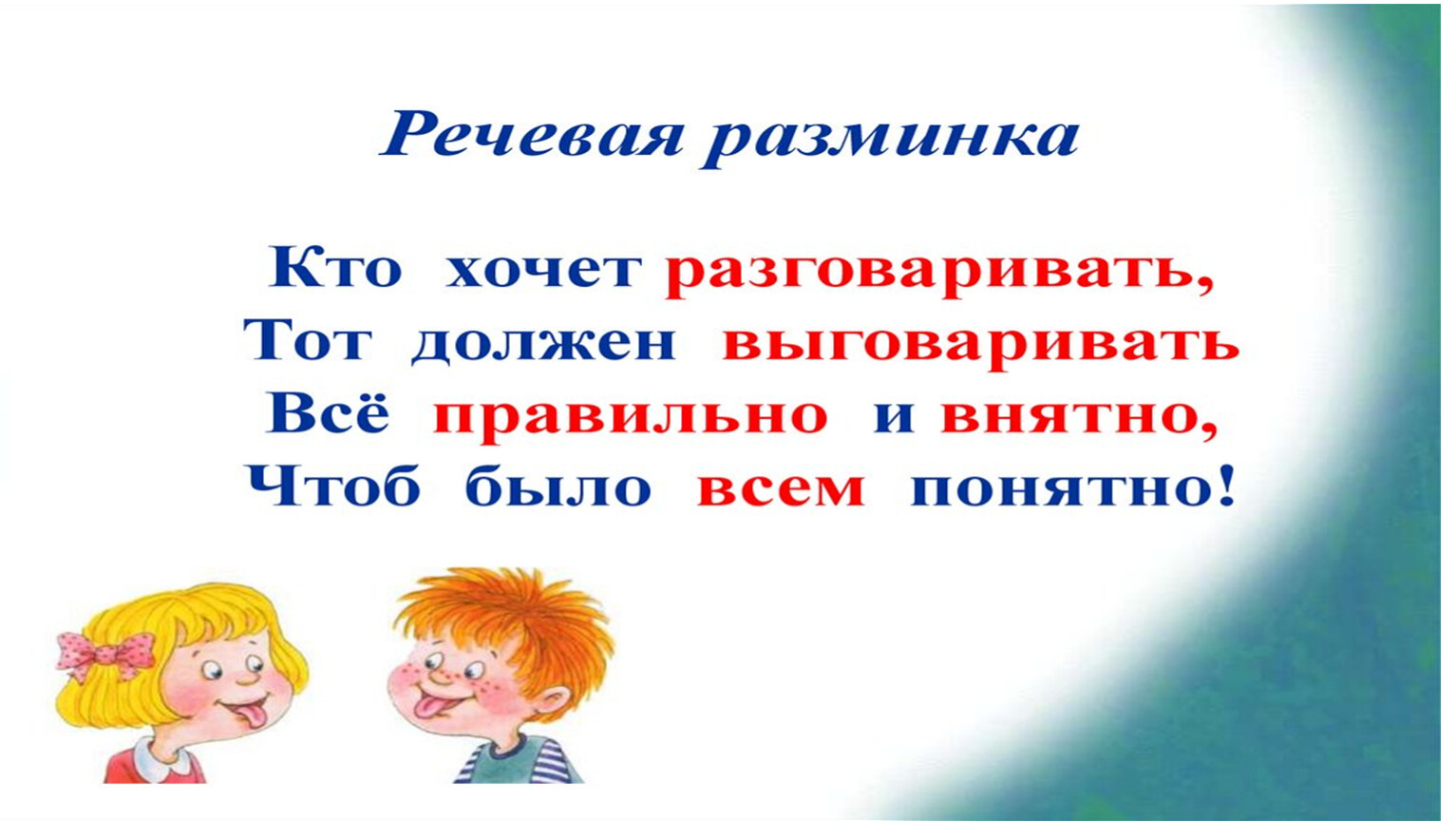 Речевая разминка

Кто хочет разговаривать,
Тот должен выговаривать
Всё правильно и внятно,
Чтоб было всем понятно!